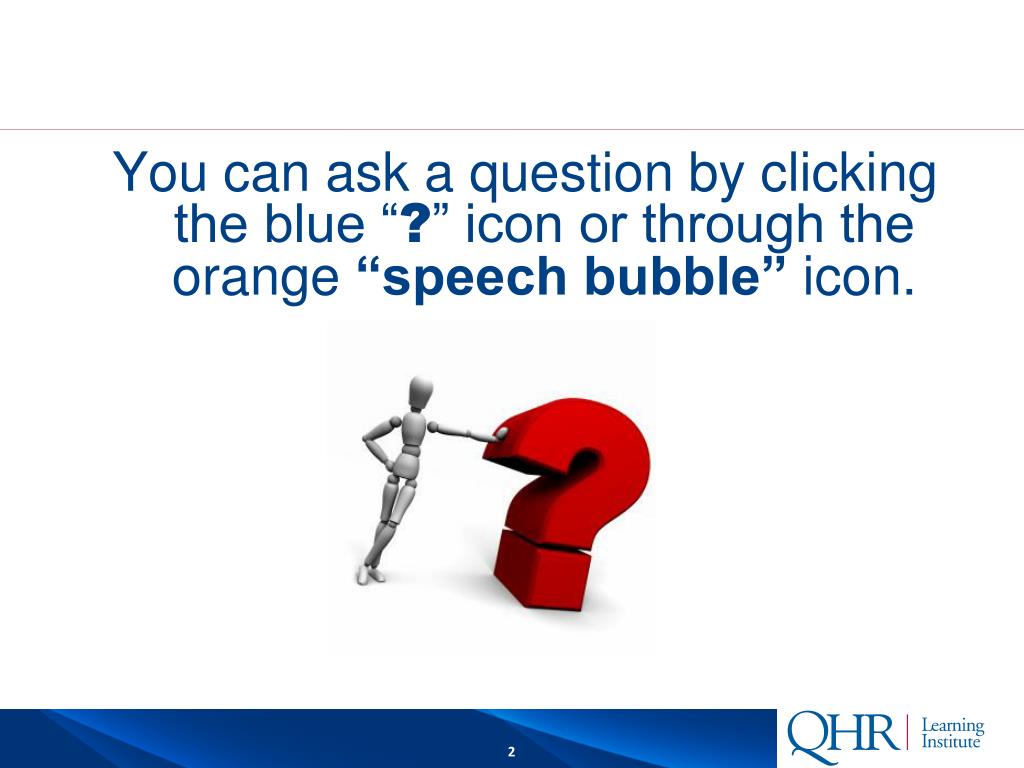 You can ask a question by clicking the blue “?” icon or through the orange “speech bubble” icon.

2

QHR Learning Institute